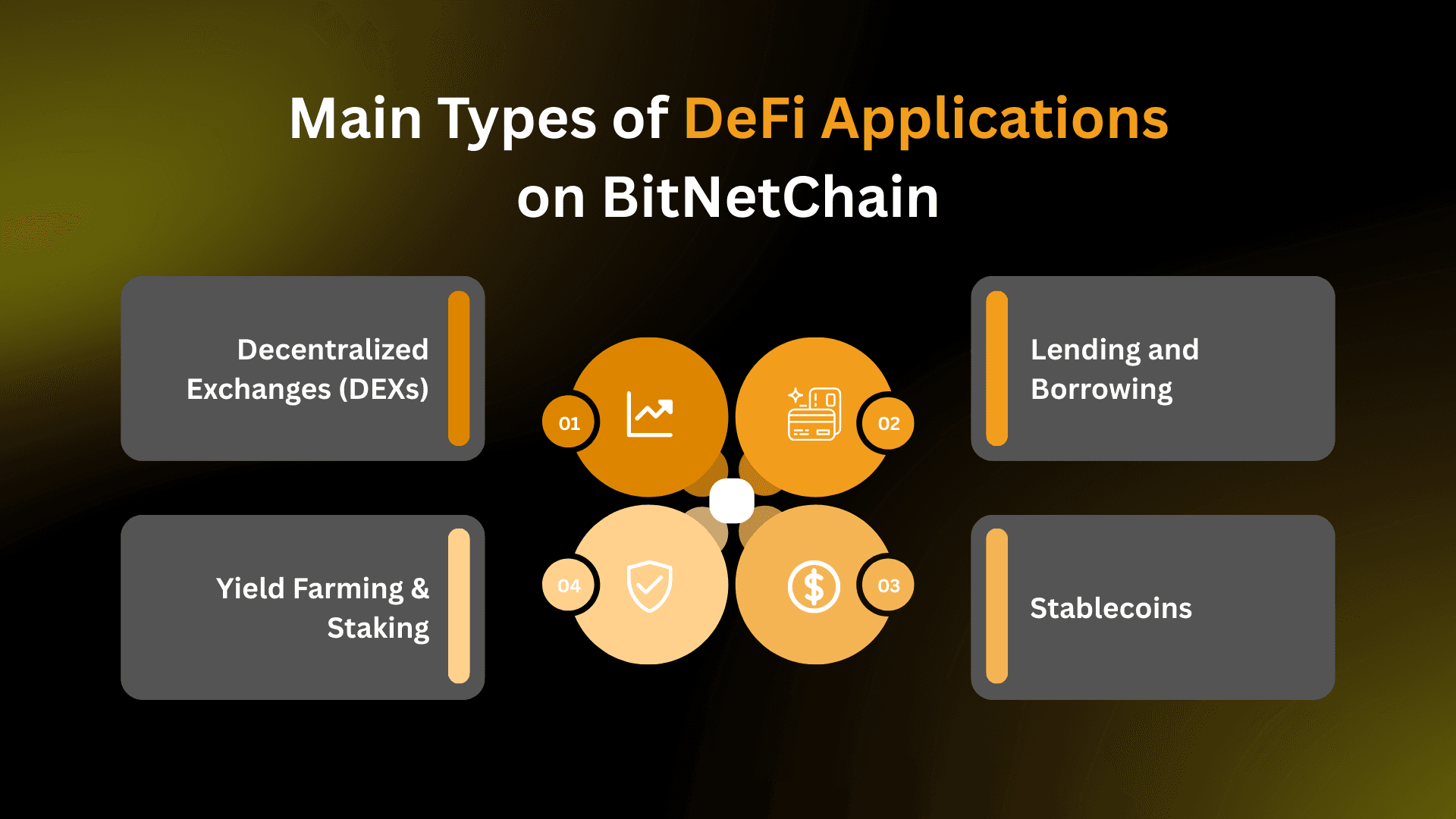 Main Types of DeFi Applications on BitNetChain

Decentralized Exchanges (DEXs)

01

02

Lending and Borrowing

Yield Farming & Staking

04

03

Stablecoins